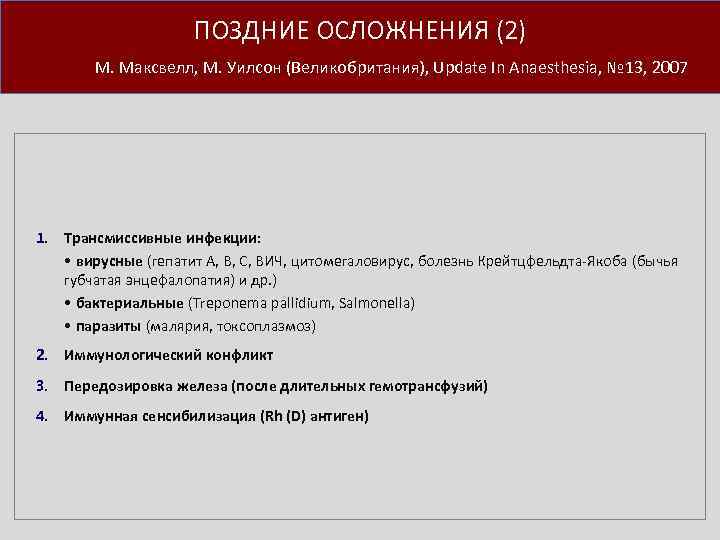 ПОЗДНИЕ ОСЛОЖНЕНИЯ (2)

М. Максвелл, М. Уилсон (Великобритания), Update In Anaesthesia, №13, 2007

1. Трансмиссивные инфекции:
• вирусные (гепатит А, В, С, ВИЧ, цитомегаловирус, болезнь Крейтцфельдта-Якоба (бычья губчатая энцефалопатия) и др.)
• бактериальные (Treponema pallidium, Salmonella)
• паразиты (малярия, токсоплазмоз)

2. Иммунологический конфликт

3. Передозировка железа (после длительных гемотрансфузий)

4. Иммунная сенсибилизация (Rh (D) антиген)